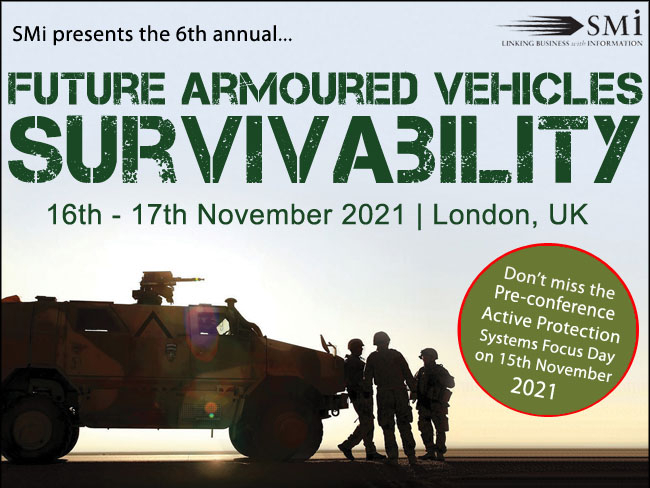 SMi presents the 6th annual...

SMi
LINKING BUSINESS with INFORMATION

FUTURE ARMOURED VEHICLES
SURVIVABILITY

16th - 17th November 2021 | London, UK

Don't miss the Pre-conference Active Protection Systems Focus Day on 15th November 2021